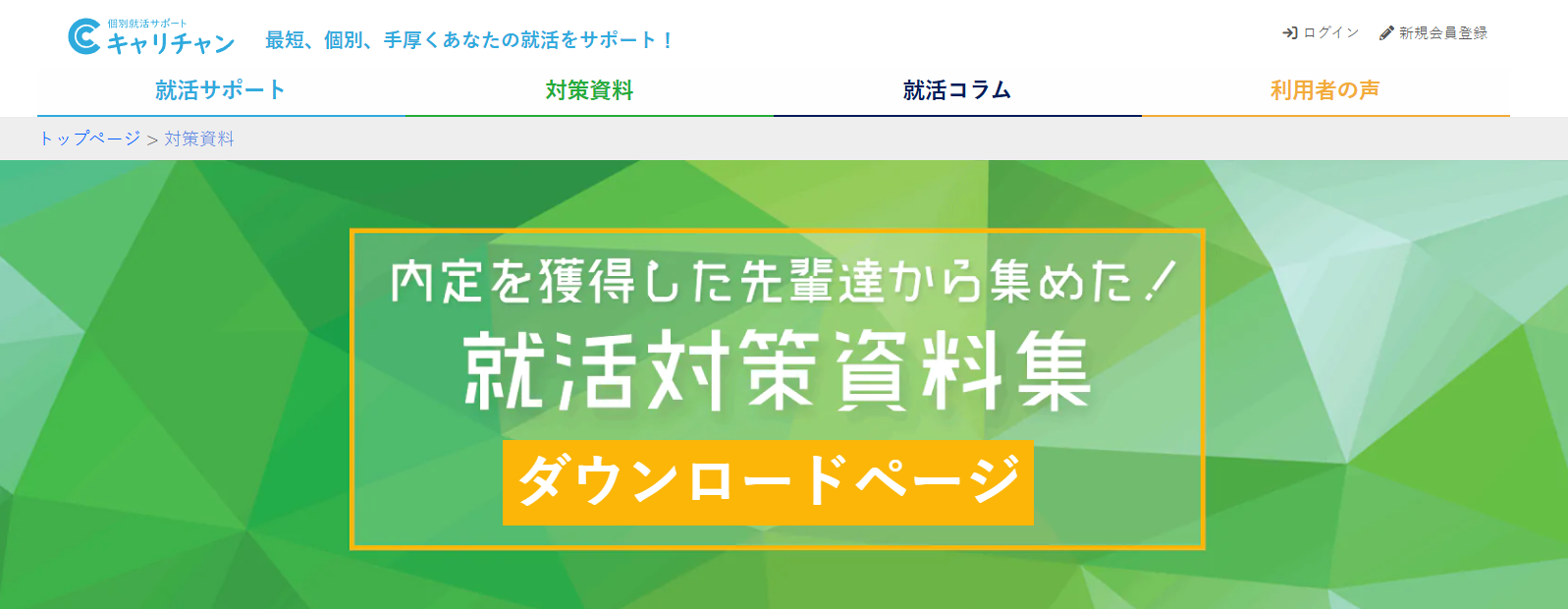 個別就活サポート
キャリチャン

最短、個別、手厚くあなたの就活をサポート！

ログイン
新規会員登録

就活サポート
対策資料
就活コラム
利用者の声

トップページ > 対策資料

内定を獲得した先輩達から集めた！
就活対策資料集
ダウンロードページ